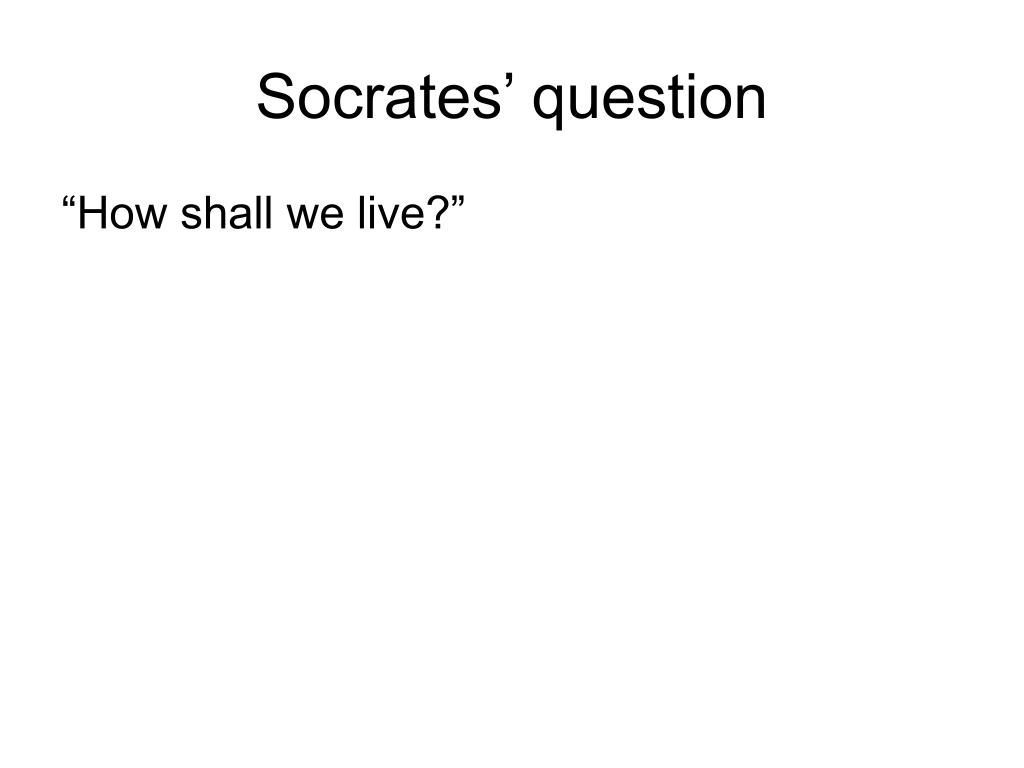 Socrates’ question

“How shall we live?”